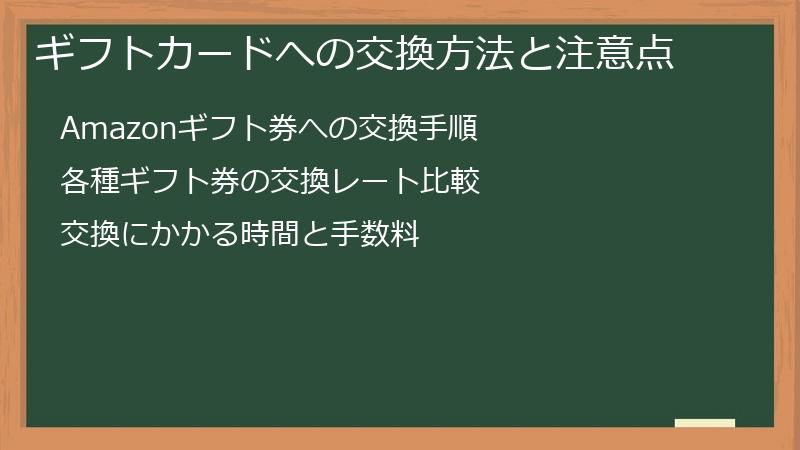 ギフトカードへの交換方法と注意点

Amazonギフト券への交換手順

各種ギフト券の交換レート比較

交換にかかる時間と手数料